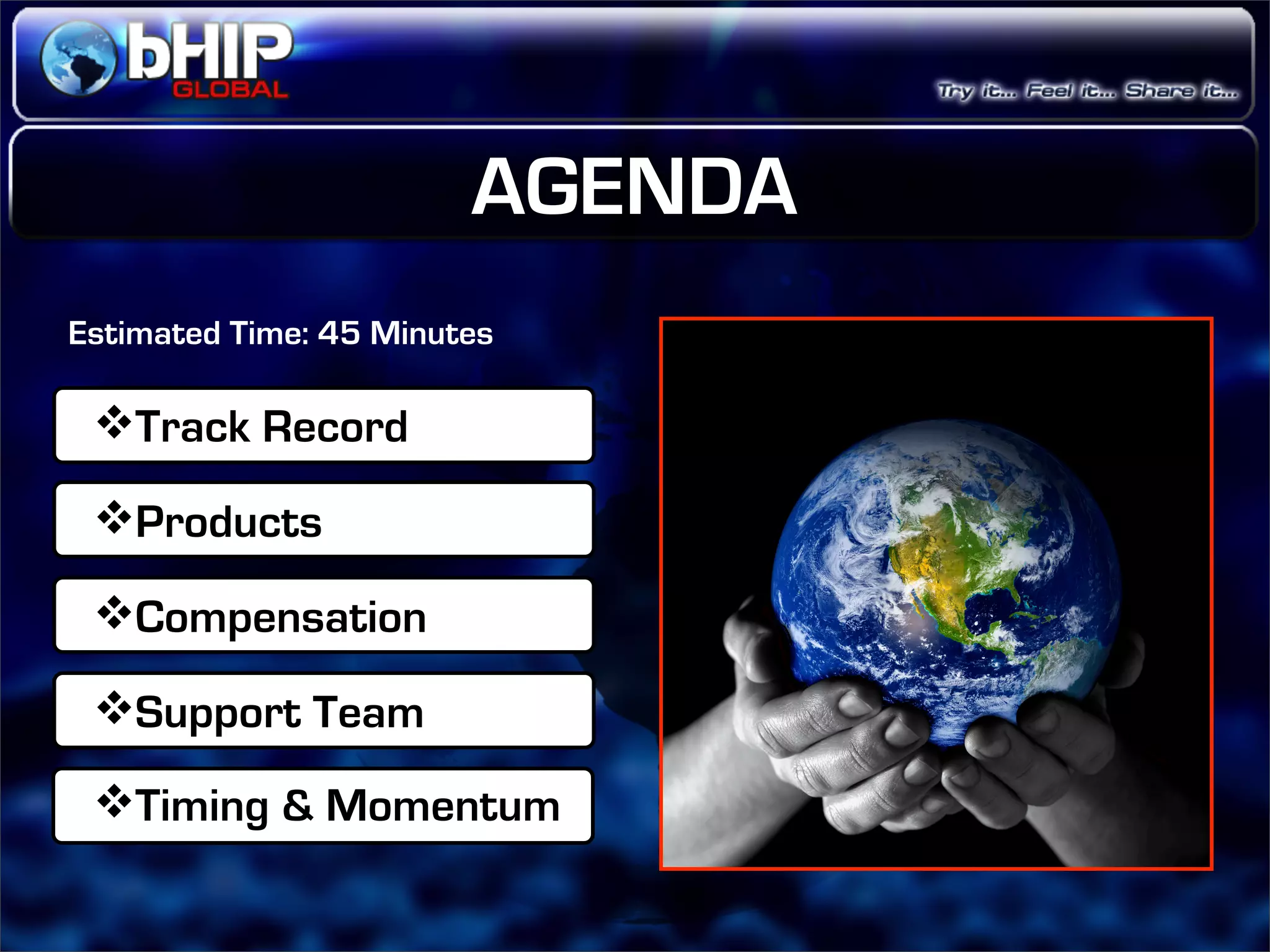 bHIP GLOBAL

Try it... Feel it... Share it...

AGENDA

Estimated Time: 45 Minutes

❖Track Record

❖Products

❖Compensation

❖Support Team

❖Timing & Momentum